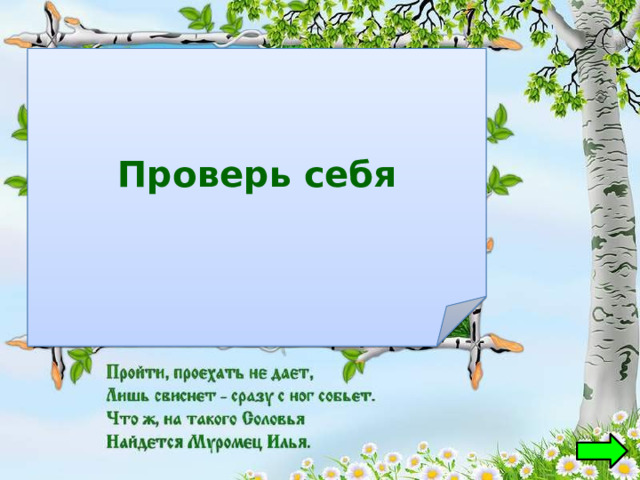 Проверь себя

Пройти, проехать не дает,
Лишь свиснет - сразу с ног собьет.
Что ж, на такого Соловья
Найдется Муромец Илья.